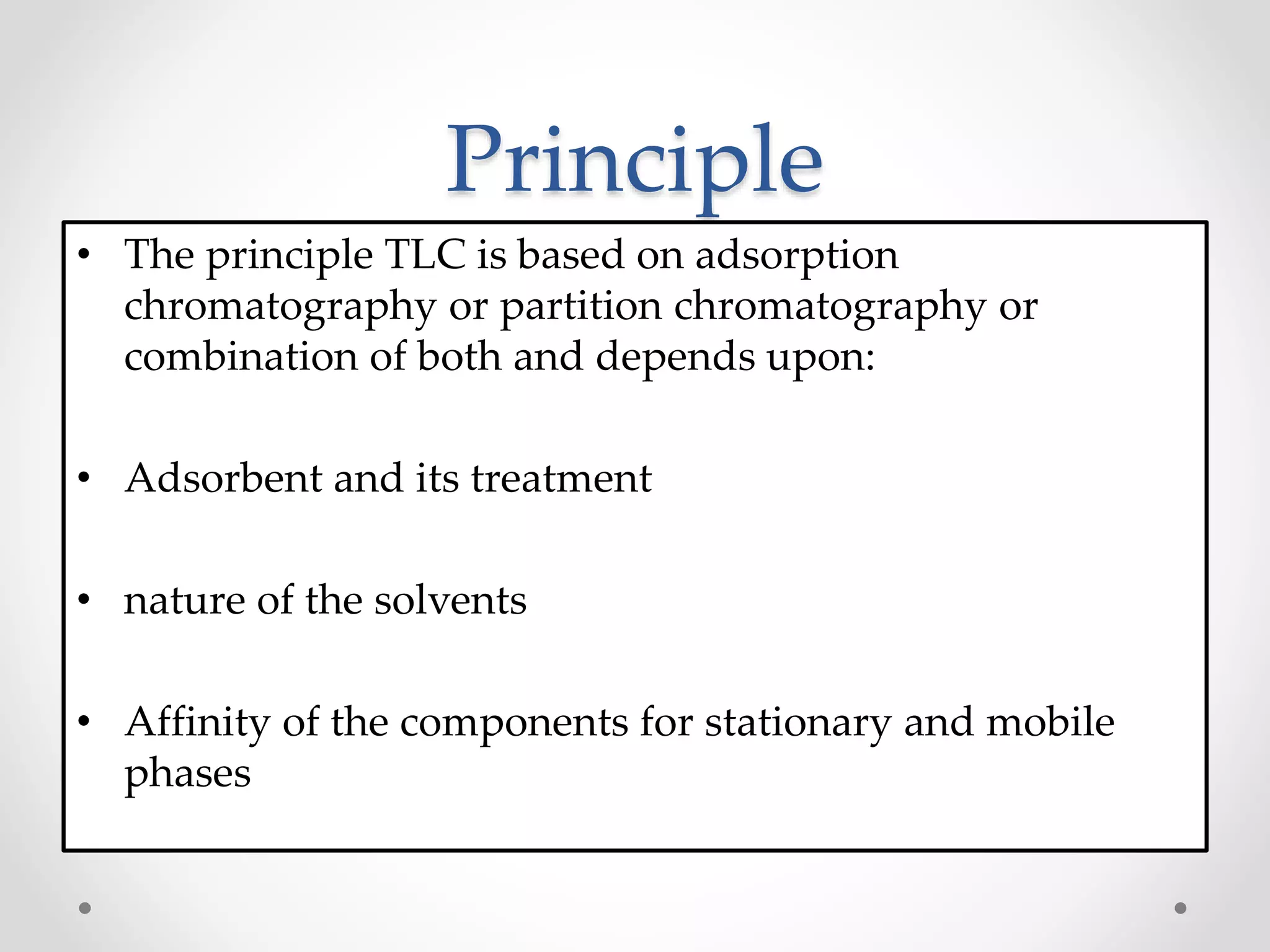 Principle

• The principle TLC is based on adsorption chromatography or partition chromatography or combination of both and depends upon:

• Adsorbent and its treatment

• nature of the solvents

• Affinity of the components for stationary and mobile phases